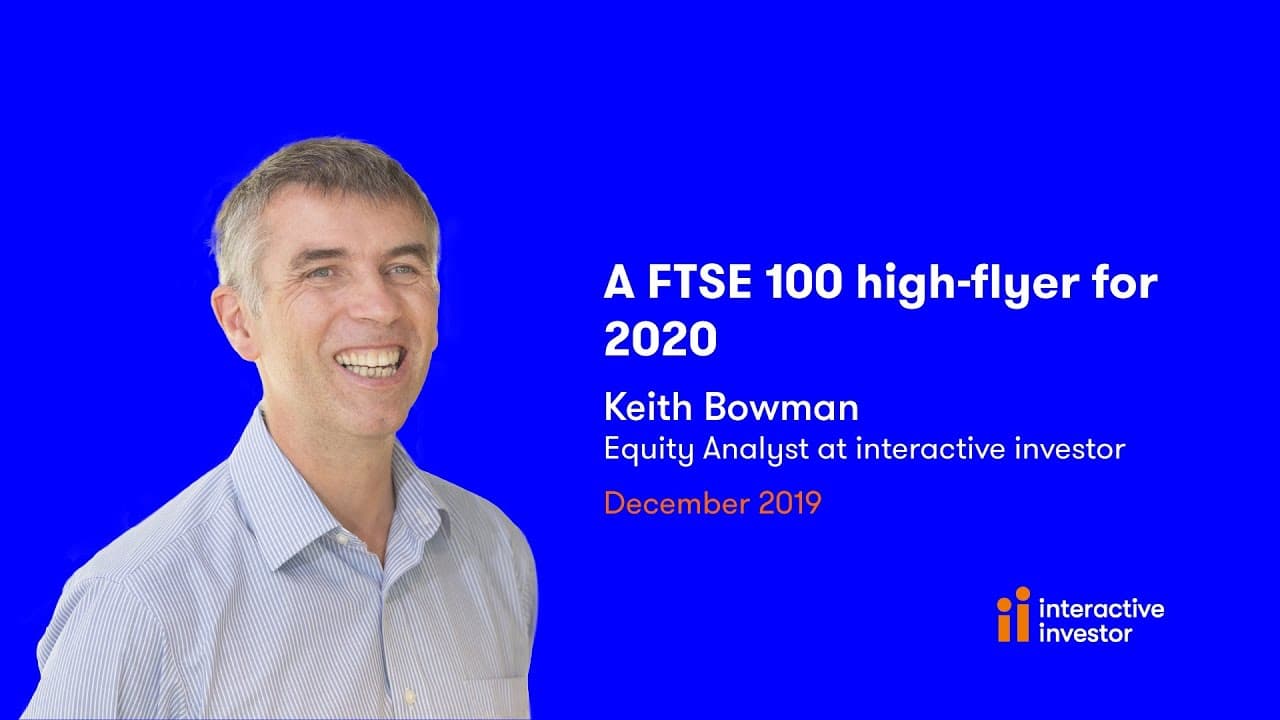 A FTSE 100 high-flyer for 2020

Keith Bowman
Equity Analyst at interactive investor

December 2019

ii interactive investor